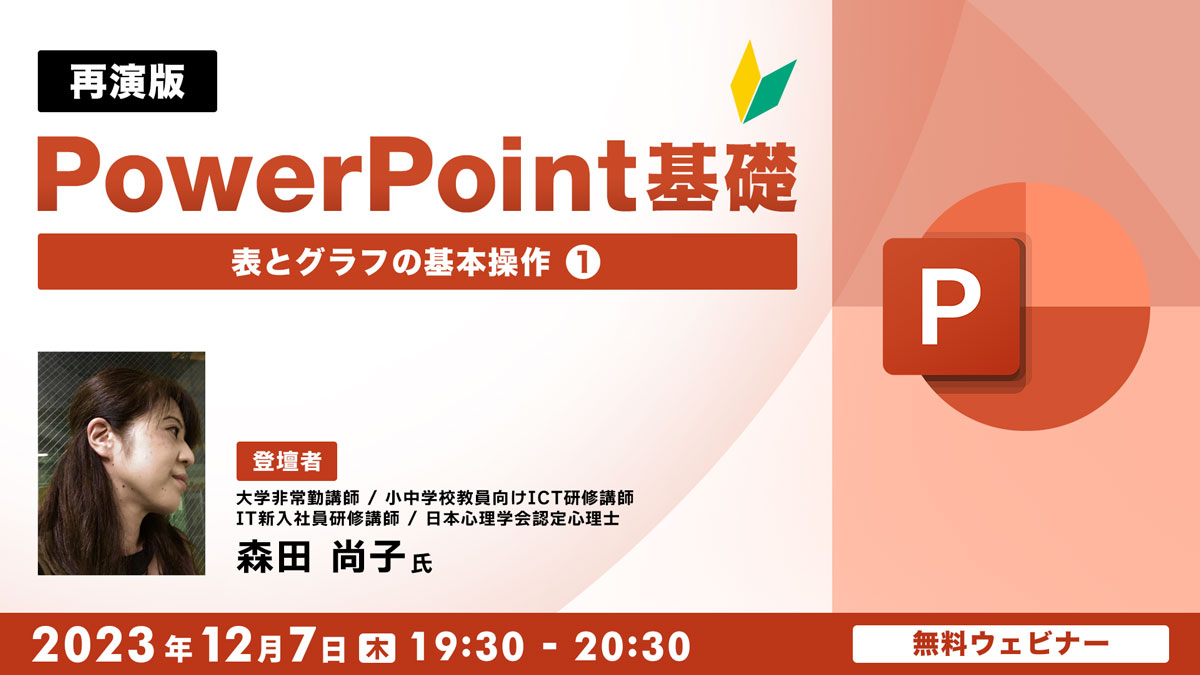 再演版

PowerPoint基礎

表とグラフの基本操作 ❶

P

登壇者

大学非常勤講師 / 小中学校教員向けICT研修講師
IT新入社員研修講師 / 日本心理学会認定心理士

森田 尚子 氏

2023年12月7日 木 19:30 - 20:30

無料ウェビナー